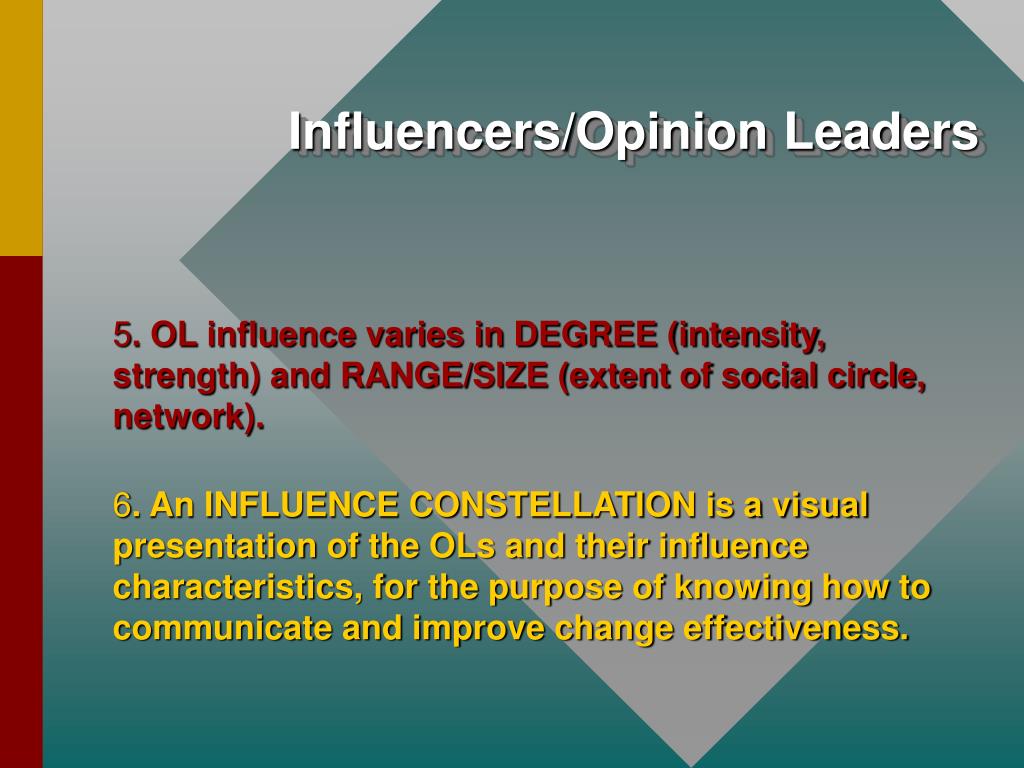 Influencers/Opinion Leaders

5. OL influence varies in DEGREE (intensity, strength) and RANGE/SIZE (extent of social circle, network).

6. An INFLUENCE CONSTELLATION is a visual presentation of the OLs and their influence characteristics, for the purpose of knowing how to communicate and improve change effectiveness.